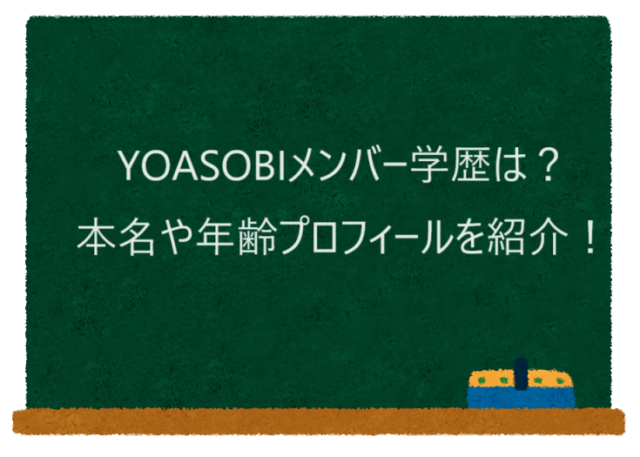 YOASOBIメンバー学歴は？
本名や年齢プロフィールを紹介！